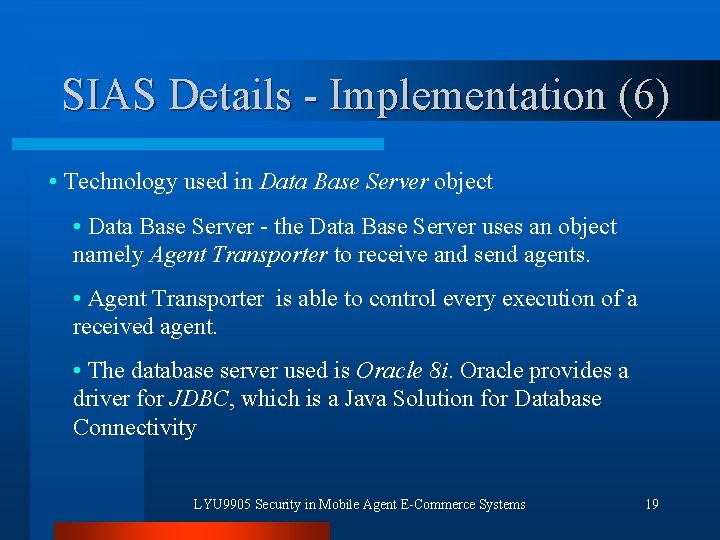 SIAS Details - Implementation (6)

• Technology used in Data Base Server object

• Data Base Server - the Data Base Server uses an object namely Agent Transporter to receive and send agents.

• Agent Transporter is able to control every execution of a received agent.

• The database server used is Oracle 8i. Oracle provides a driver for JDBC, which is a Java Solution for Database Connectivity

LYU9905 Security in Mobile Agent E-Commerce Systems

19